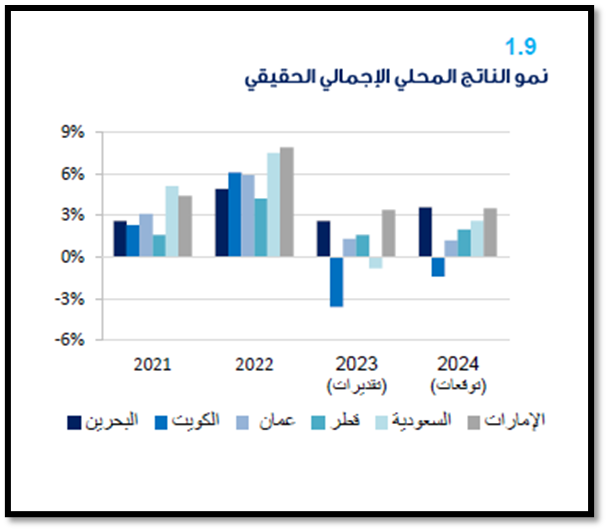 1.9
نمو الناتج المحلي الإجمالي الحقيقي

9%
6%
3%
0%
-3%
-6%

2021
2022
2023
(تقديرات)
2024
(توقعات)

البحرين الكويت عمان قطر السعودية الإمارات